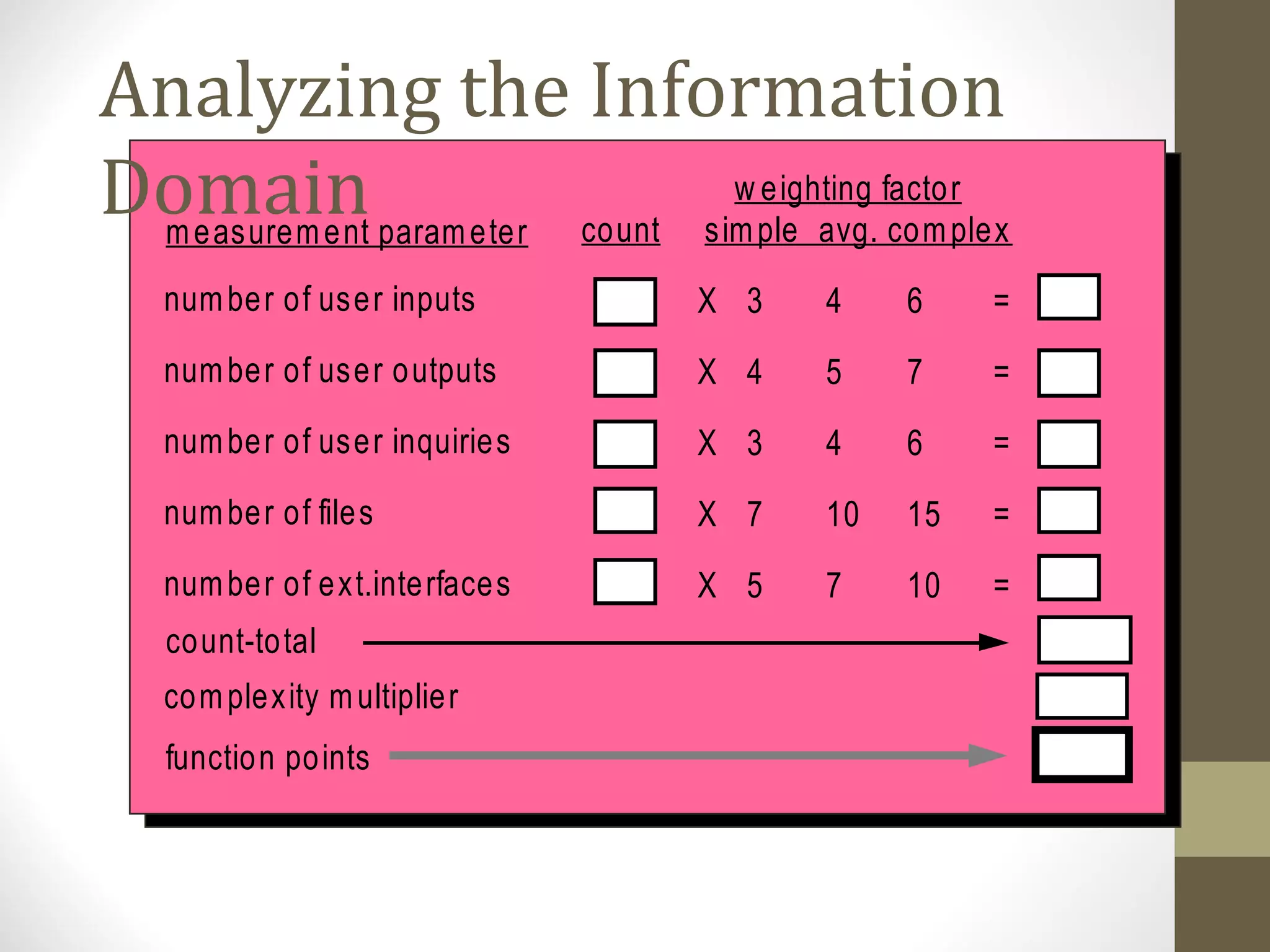 Analyzing the Information Domain

weighting factor

| measurement parameter | count | | simple | avg. | complex | | |
|---|---|---|---|---|---|---|---|
| number of user inputs | | X | 3 | 4 | 6 | = | |
| number of user outputs | | X | 4 | 5 | 7 | = | |
| number of user inquiries | | X | 3 | 4 | 6 | = | |
| number of files | | X | 7 | 10 | 15 | = | |
| number of ext.interfaces | | X | 5 | 7 | 10 | = | |

count-total

complexity multiplier

function points